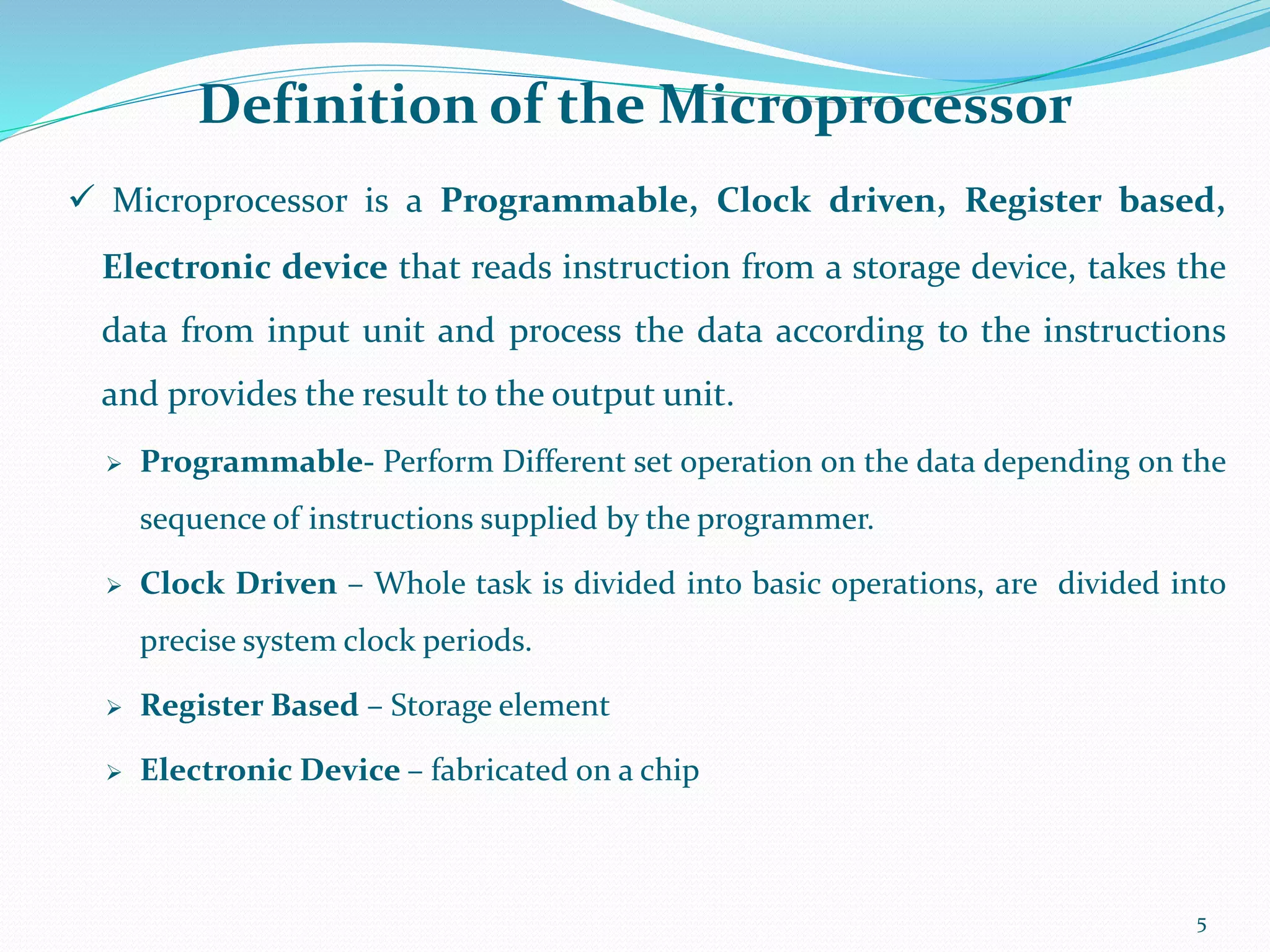 Definition of the Microprocessor

✓ Microprocessor is a Programmable, Clock driven, Register based, Electronic device that reads instruction from a storage device, takes the data from input unit and process the data according to the instructions and provides the result to the output unit.

➢ Programmable- Perform Different set operation on the data depending on the sequence of instructions supplied by the programmer.

➢ Clock Driven – Whole task is divided into basic operations, are divided into precise system clock periods.

➢ Register Based – Storage element

➢ Electronic Device – fabricated on a chip

5